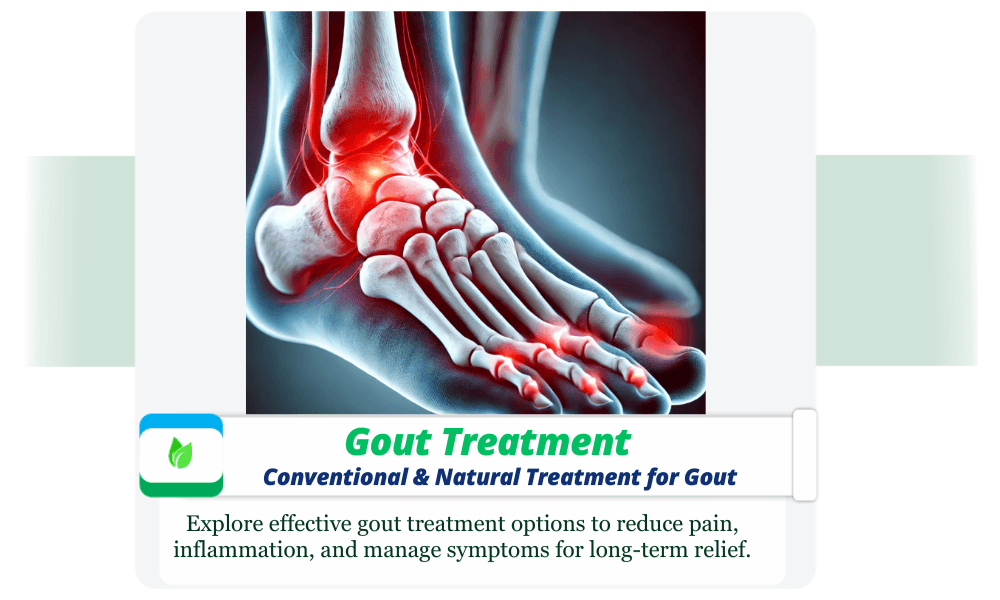 Gout Treatment

Conventional & Natural Treatment for Gout

Explore effective gout treatment options to reduce pain, inflammation, and manage symptoms for long-term relief.